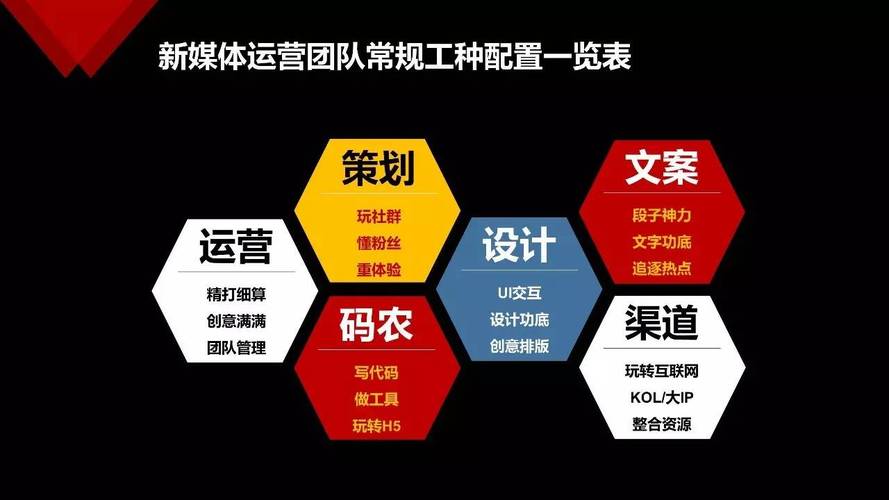 新媒体运营团队常规工种配置一览表

运营
精打细算
创意满满
团队管理

策划
玩社群
懂粉丝
重体验

码农
写代码
做工具
玩转H5

设计
UI交互
设计功底
创意排版

文案
段子神力
文字功底
追逐热点

渠道
玩转互联网
KOL/大IP
整合资源